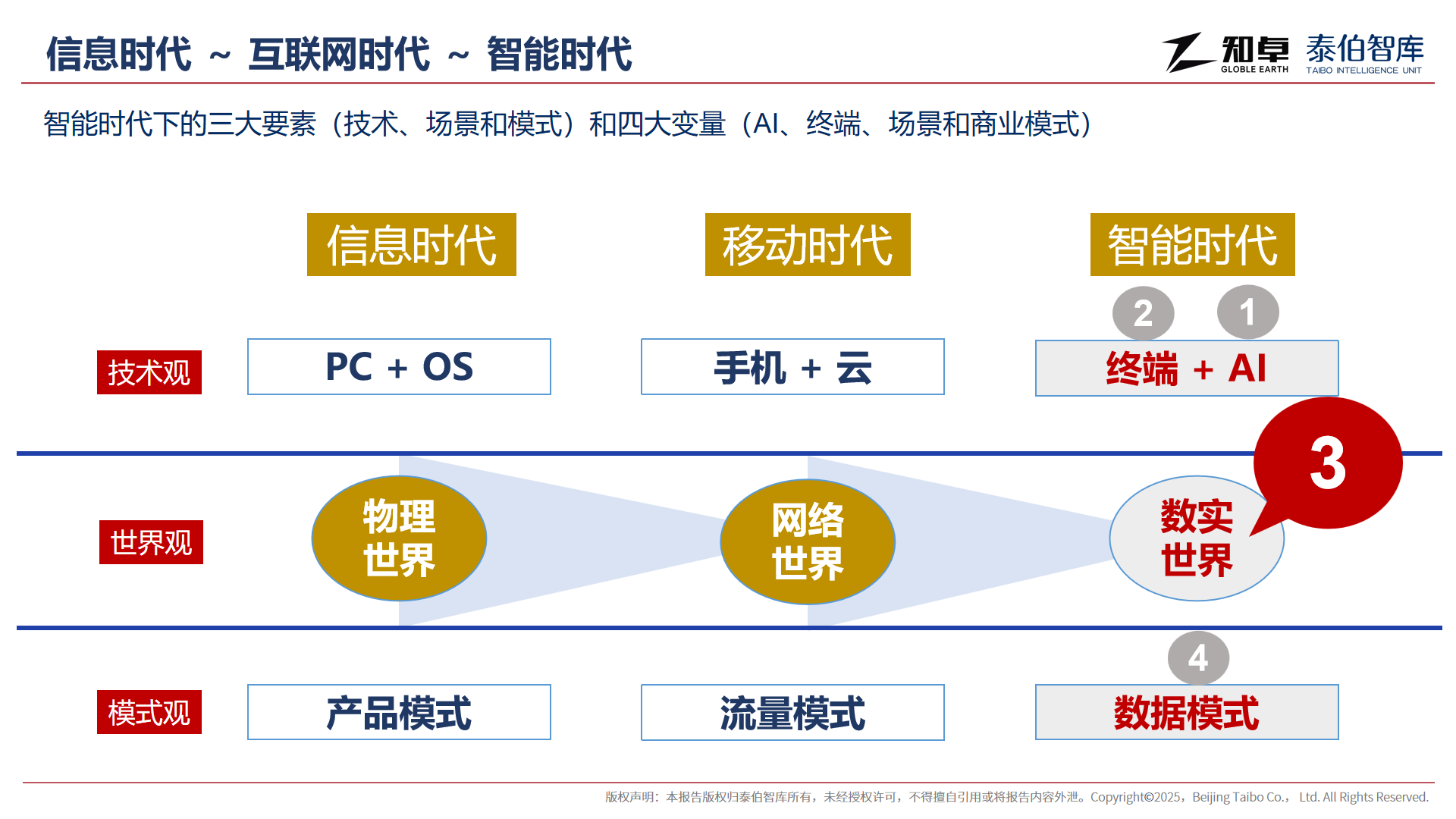 信息时代 ~ 互联网时代 ~ 智能时代

知卓 GLOBLE EARTH 泰伯智库 TAIBO INTELLIGENCE UNIT

智能时代下的三大要素（技术、场景和模式）和四大变量（AI、终端、场景和商业模式）

信息时代

移动时代

智能时代

2

1

技术观

PC + OS

手机 + 云

终端 + AI

3

世界观

物理世界

网络世界

数实世界

4

模式观

产品模式

流量模式

数据模式

版权声明：本报告版权归泰伯智库所有，未经授权许可，不得擅自引用或将报告内容外泄。Copyright©2025，Beijing Taibo Co.， Ltd. All Rights Reserved.